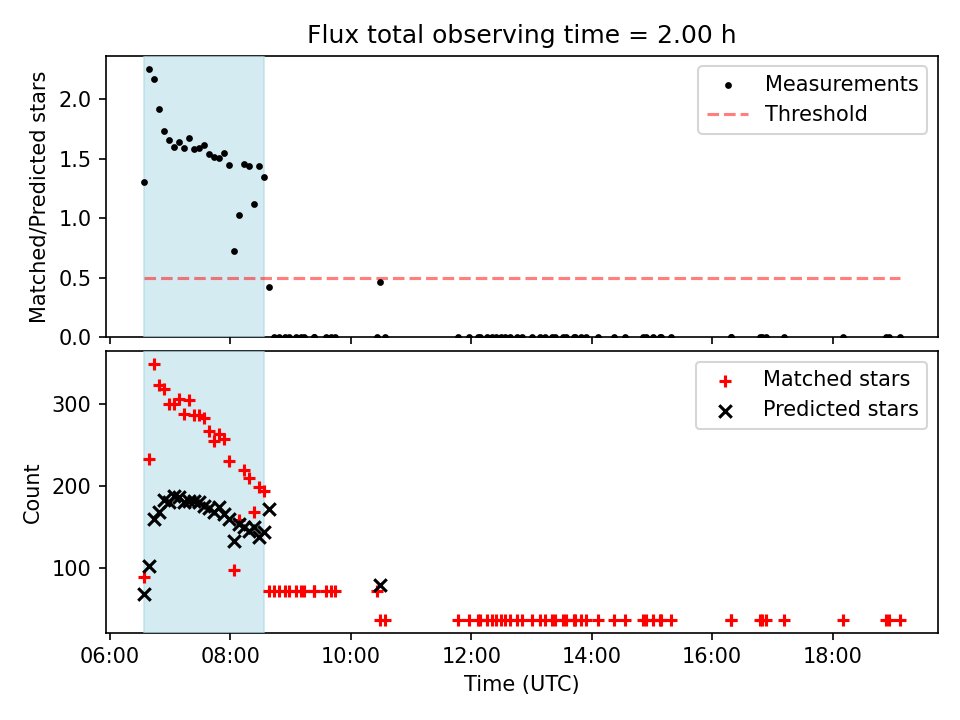 Flux total observing time = 2.00 h

Matched/Predicted stars

2.0
1.5
1.0
0.5
0.0

Measurements
Threshold

Count

300
200
100

Matched stars
Predicted stars

06:00
08:00
10:00
12:00
14:00
16:00
18:00

Time (UTC)